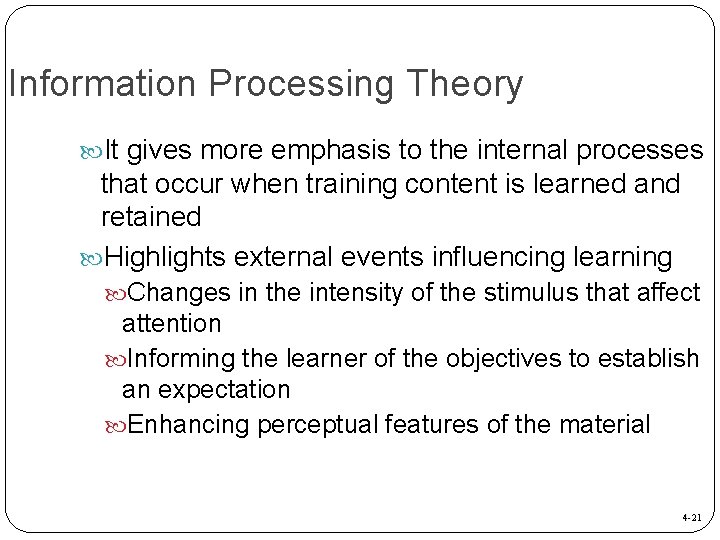 Information Processing Theory

It gives more emphasis to the internal processes that occur when training content is learned and retained

Highlights external events influencing learning

Changes in the intensity of the stimulus that affect attention

Informing the learner of the objectives to establish an expectation

Enhancing perceptual features of the material

4-21